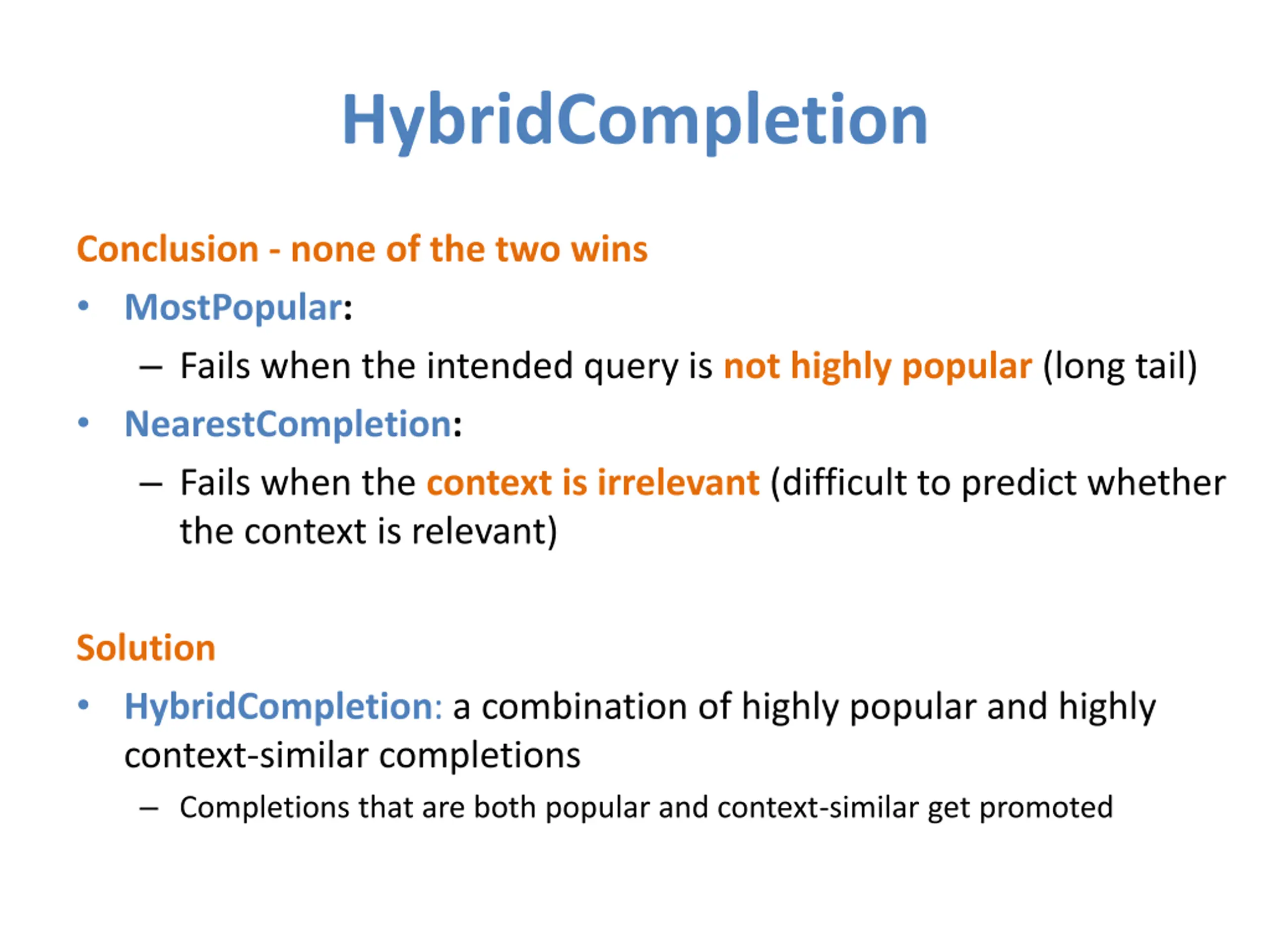 HybridCompletion

Conclusion - none of the two wins

• MostPopular:
 – Fails when the intended query is not highly popular (long tail)
• NearestCompletion:
 – Fails when the context is irrelevant (difficult to predict whether the context is relevant)

Solution

• HybridCompletion: a combination of highly popular and highly context-similar completions
 – Completions that are both popular and context-similar get promoted